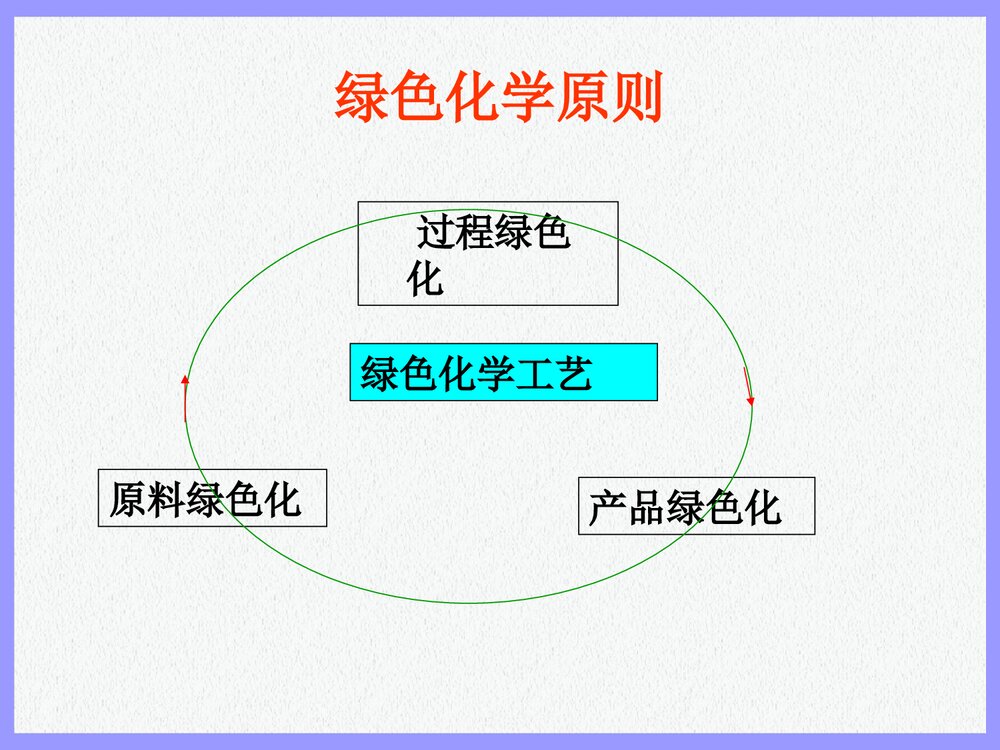 绿色化学原则

过程绿色化

绿色化学工艺

原料绿色化

产品绿色化